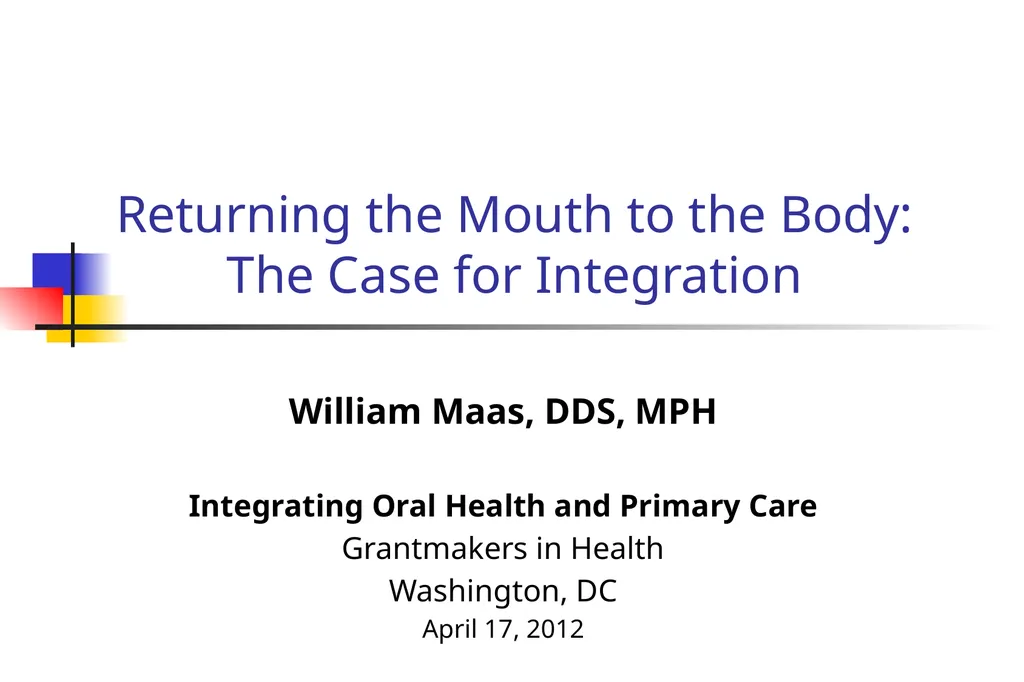 Returning the Mouth to the Body:
The Case for Integration

William Maas, DDS, MPH

Integrating Oral Health and Primary Care
Grantmakers in Health
Washington, DC
April 17, 2012